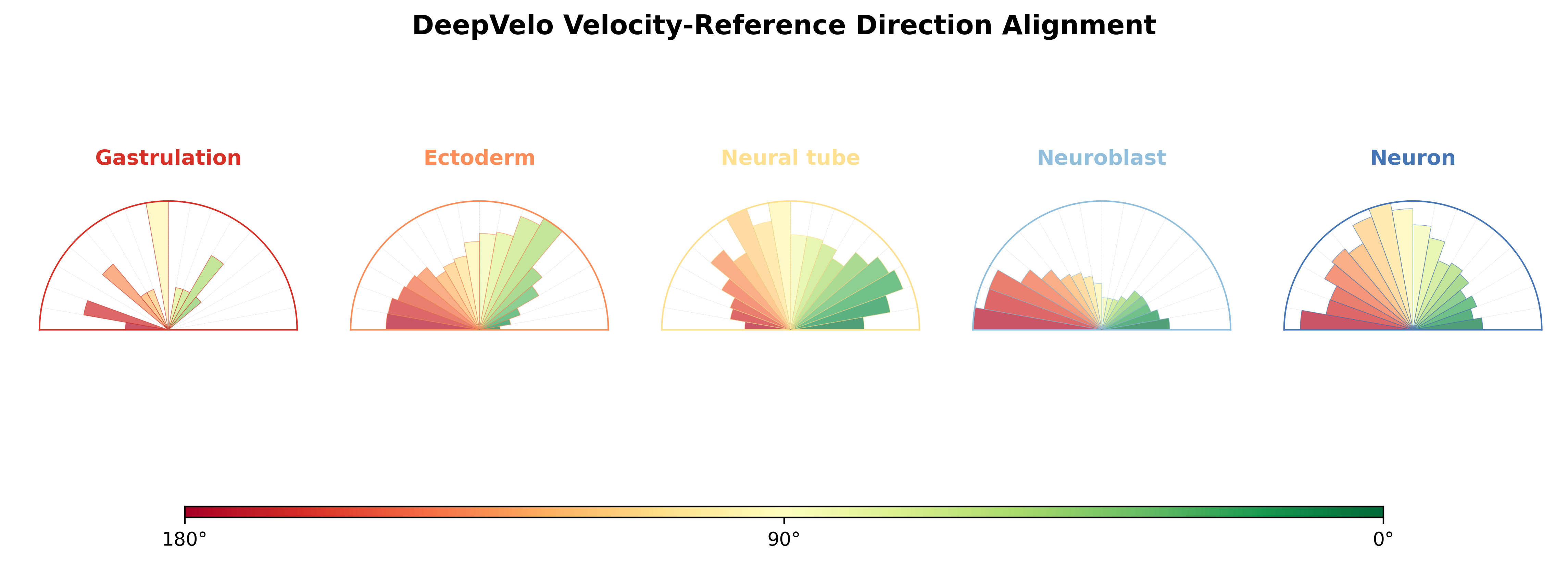 DeepVelo Velocity-Reference Direction Alignment

Gastrulation

Ectoderm

Neural tube

Neuroblast

Neuron

180°

90°

0°